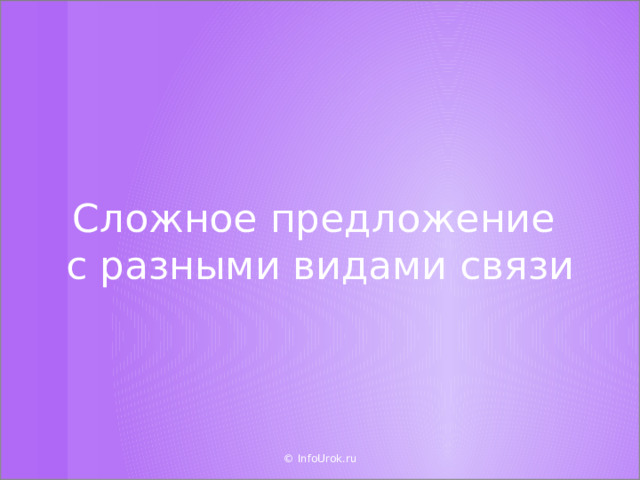 Сложное предложение
с разными видами связи

© InfoUrok.ru